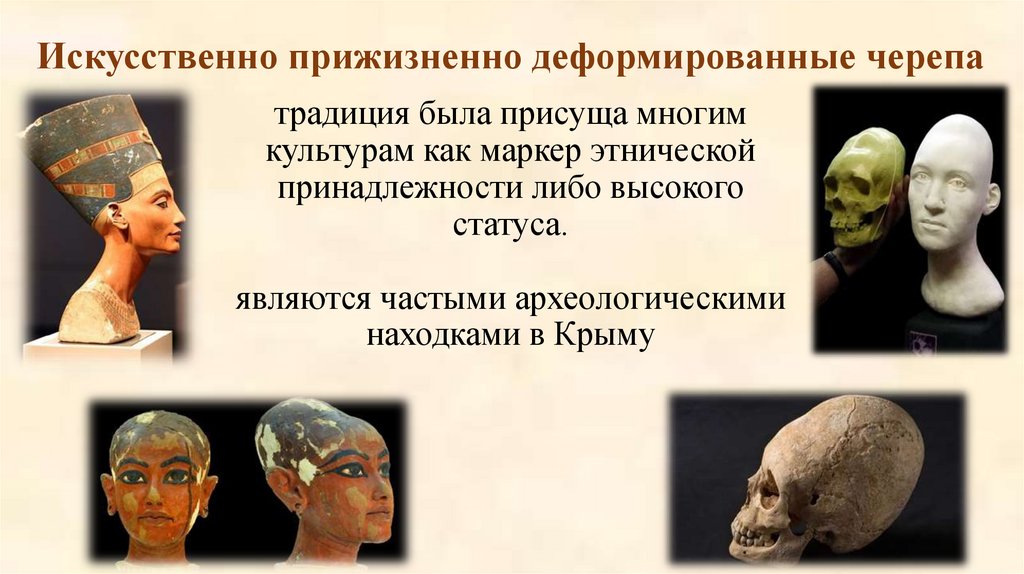 Искусственно прижизненно деформированные черепа

традиция была присуща многим культурам как маркер этнической принадлежности либо высокого статуса.

являются частыми археологическими находками в Крыму